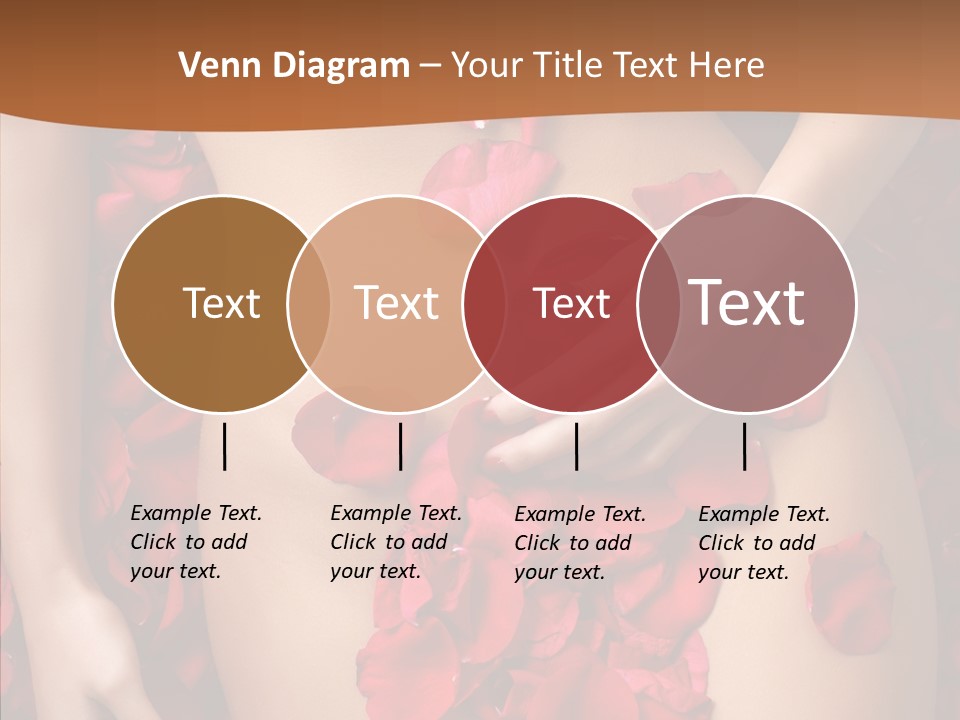 Venn Diagram – Your Title Text Here

Text

Text

Text

Text

Example Text. Click to add your text.

Example Text. Click to add your text.

Example Text. Click to add your text.

Example Text. Click to add your text.